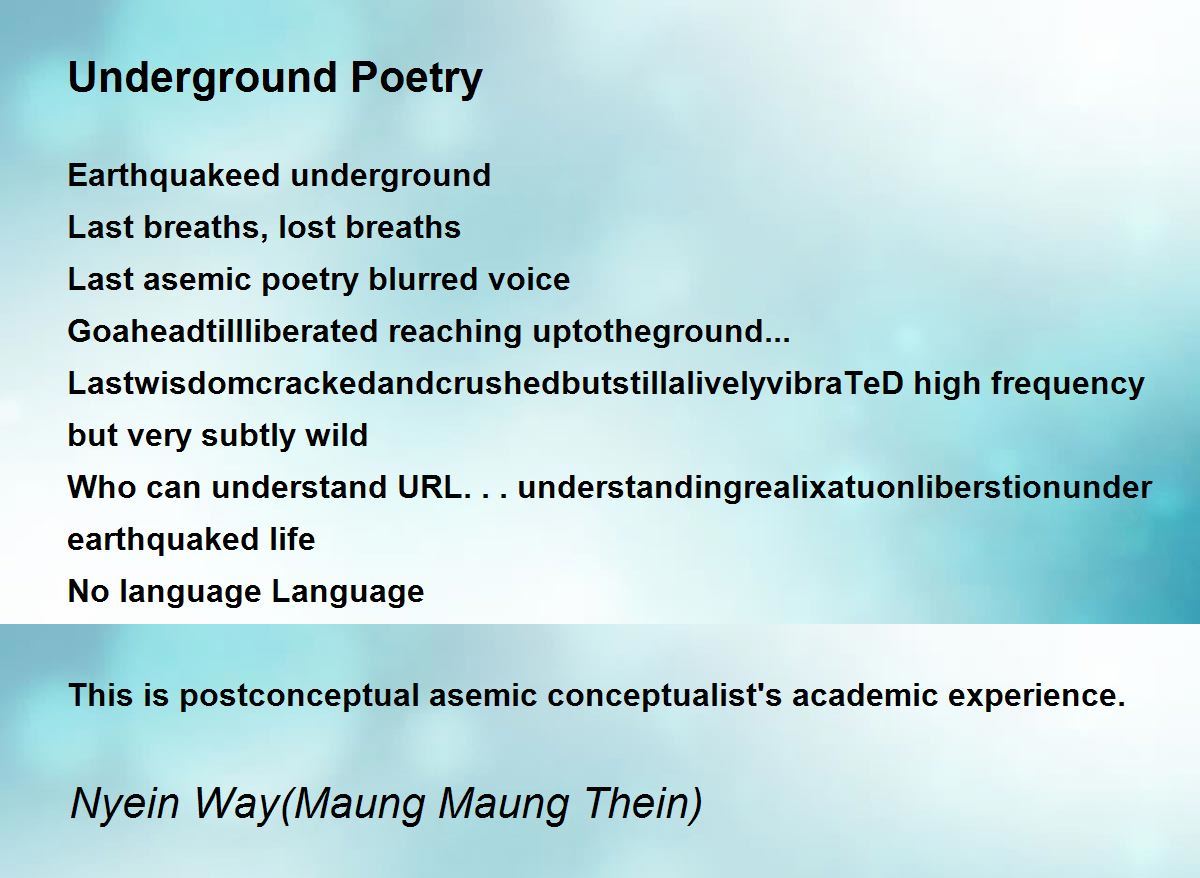 Underground Poetry

Earthquakeed underground
Last breaths, lost breaths
Last asemic poetry blurred voice
Goaheadtillliberated reaching uptotheground...
LastwisdomcrackedandcrushedbutstillalivelyvibraTeD high frequency but very subtly wild
Who can understand URL. . . understandingrealixatuonliberstionunder earthquaked life
No language Language

This is postconceptual asemic conceptualist's academic experience.

Nyein Way(Maung Maung Thein)